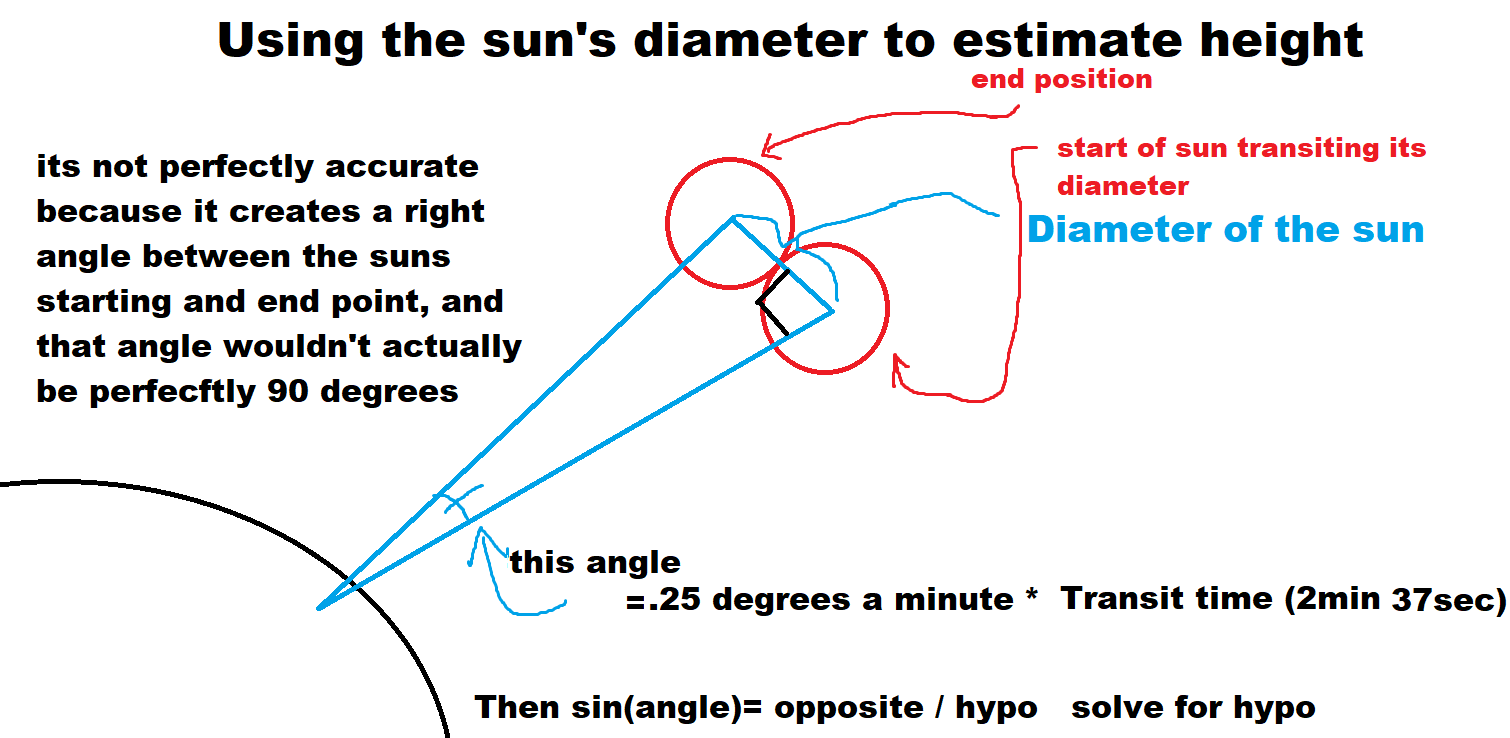 Using the sun's diameter to estimate height

end position

start of sun transiting its diameter

Diameter of the sun

its not perfectly accurate because it creates a right angle between the suns starting and end point, and that angle wouldn't actually be perfecftly 90 degrees

this angle
=.25 degrees a minute * Transit time (2min 37sec)

Then sin(angle)= opposite / hypo solve for hypo